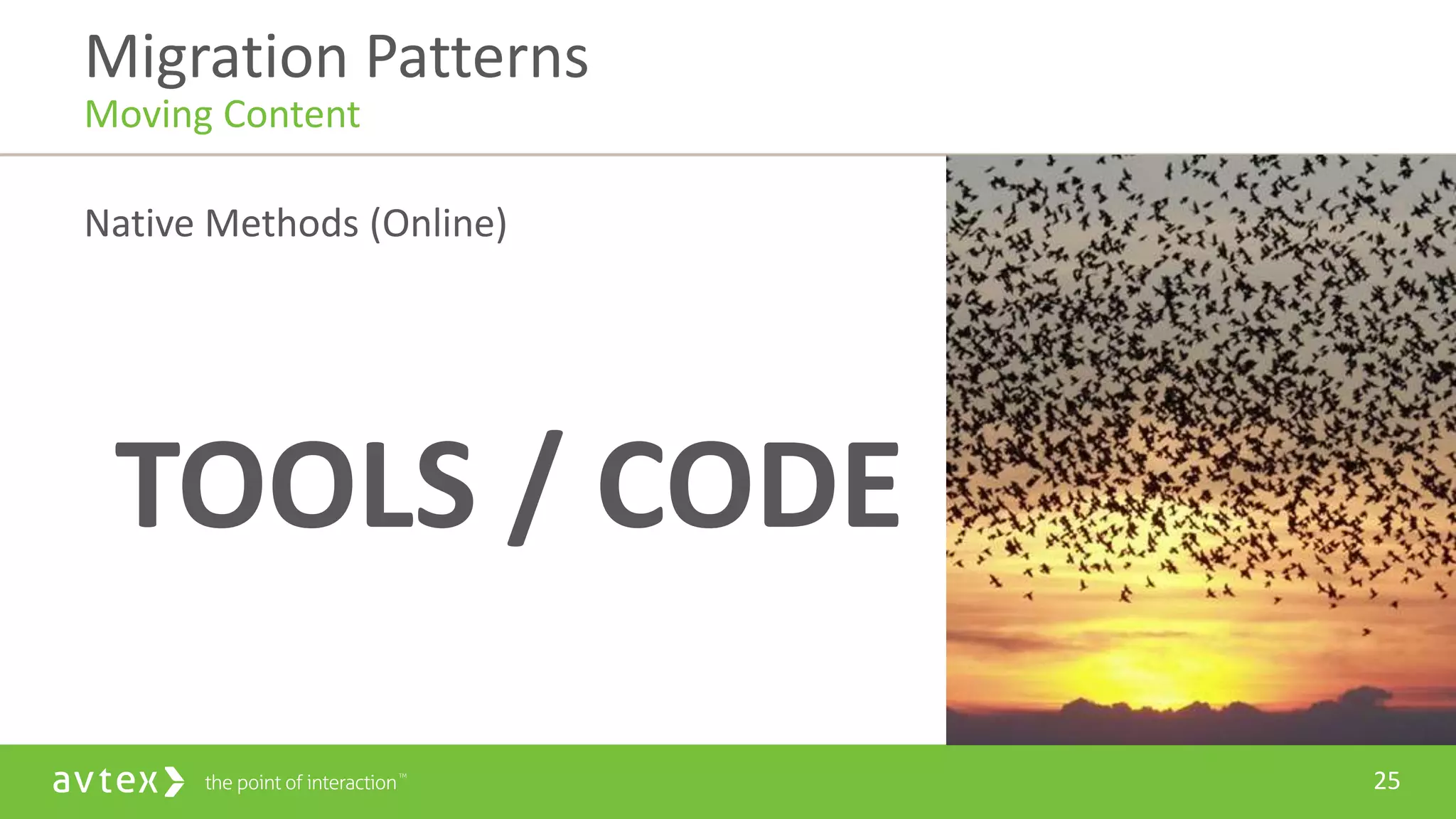 Migration Patterns
Moving Content

Native Methods (Online)

TOOLS / CODE

avtex the point of interaction™

25